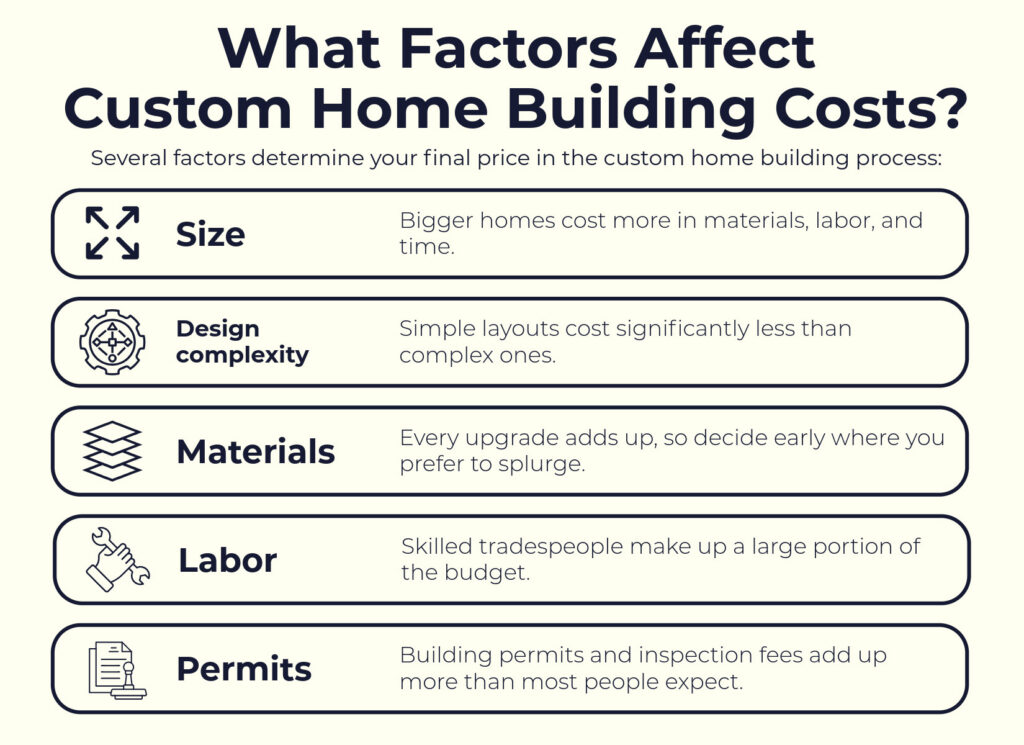 What Factors Affect Custom Home Building Costs?

Several factors determine your final price in the custom home building process:

Size

Bigger homes cost more in materials, labor, and time.

Design complexity

Simple layouts cost significantly less than complex ones.

Materials

Every upgrade adds up, so decide early where you prefer to splurge.

Labor

Skilled tradespeople make up a large portion of the budget.

Permits

Building permits and inspection fees add up more than most people expect.